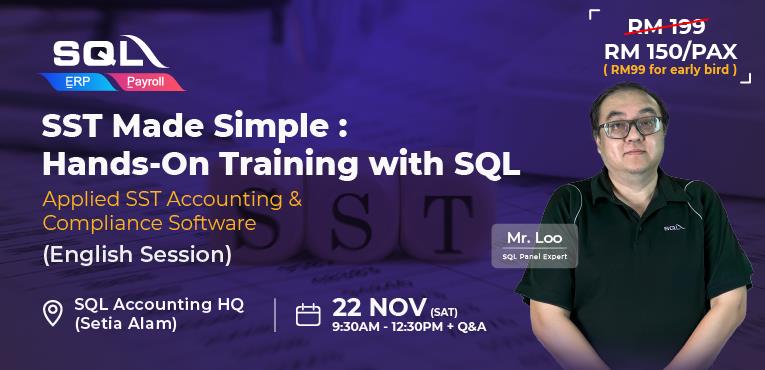 SQL
ERP Payroll

RM 199
RM 150/PAX
( RM99 for early bird )

SST Made Simple : Hands-On Training with SQL

Applied SST Accounting & Compliance Software

(English Session)

SST

Mr. Loo
SQL Panel Expert

SQL

SQL Accounting HQ (Setia Alam)

22 NOV (SAT)
9:30AM - 12:30PM + Q&A